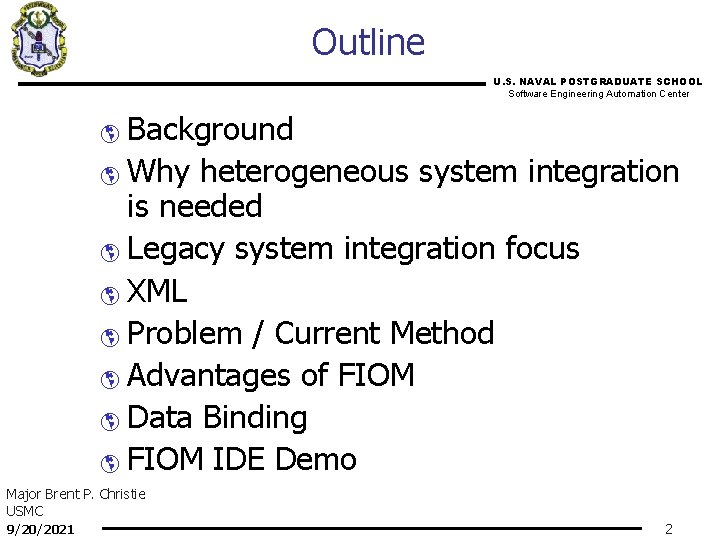 Outline

U.S. NAVAL POSTGRADUATE SCHOOL
Software Engineering Automation Center

Background
Why heterogeneous system integration is needed
Legacy system integration focus
XML
Problem / Current Method
Advantages of FIOM
Data Binding
FIOM IDE Demo

Major Brent P. Christie
USMC
9/20/2021

2